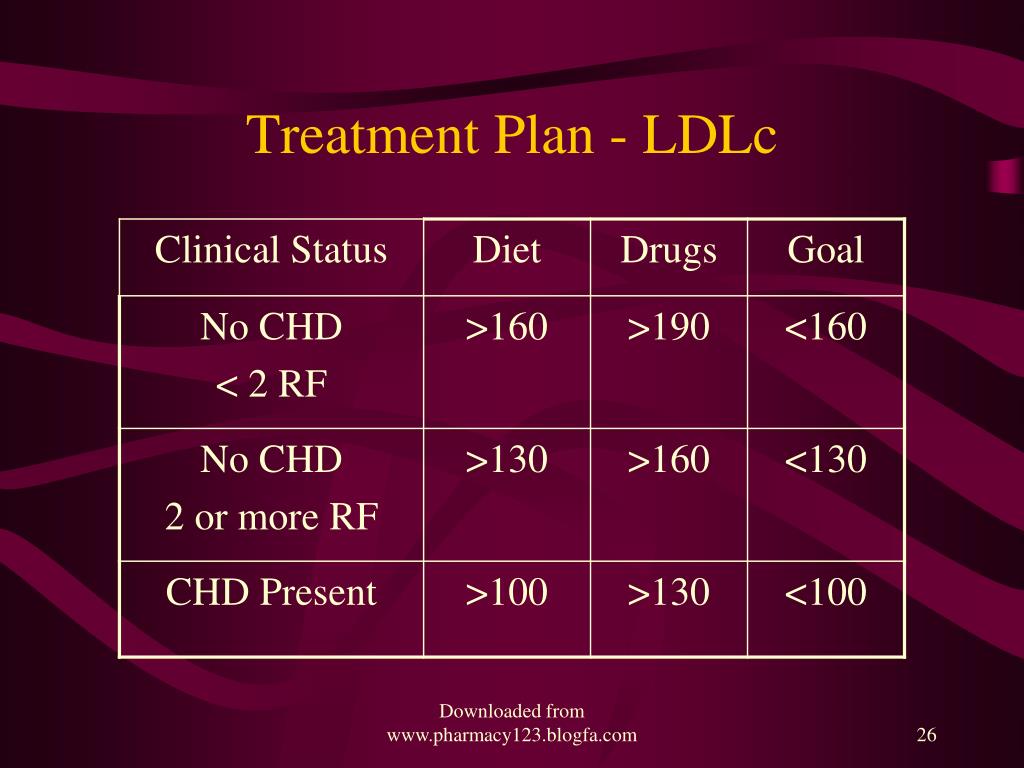 Treatment Plan - LDLc

| Clinical Status | Diet | Drugs | Goal |
|---|---|---|---|
| No CHD < 2 RF | >160 | >190 | <160 |
| No CHD 2 or more RF | >130 | >160 | <130 |
| CHD Present | >100 | >130 | <100 |

Downloaded from www.pharmacy123.blogfa.com

26